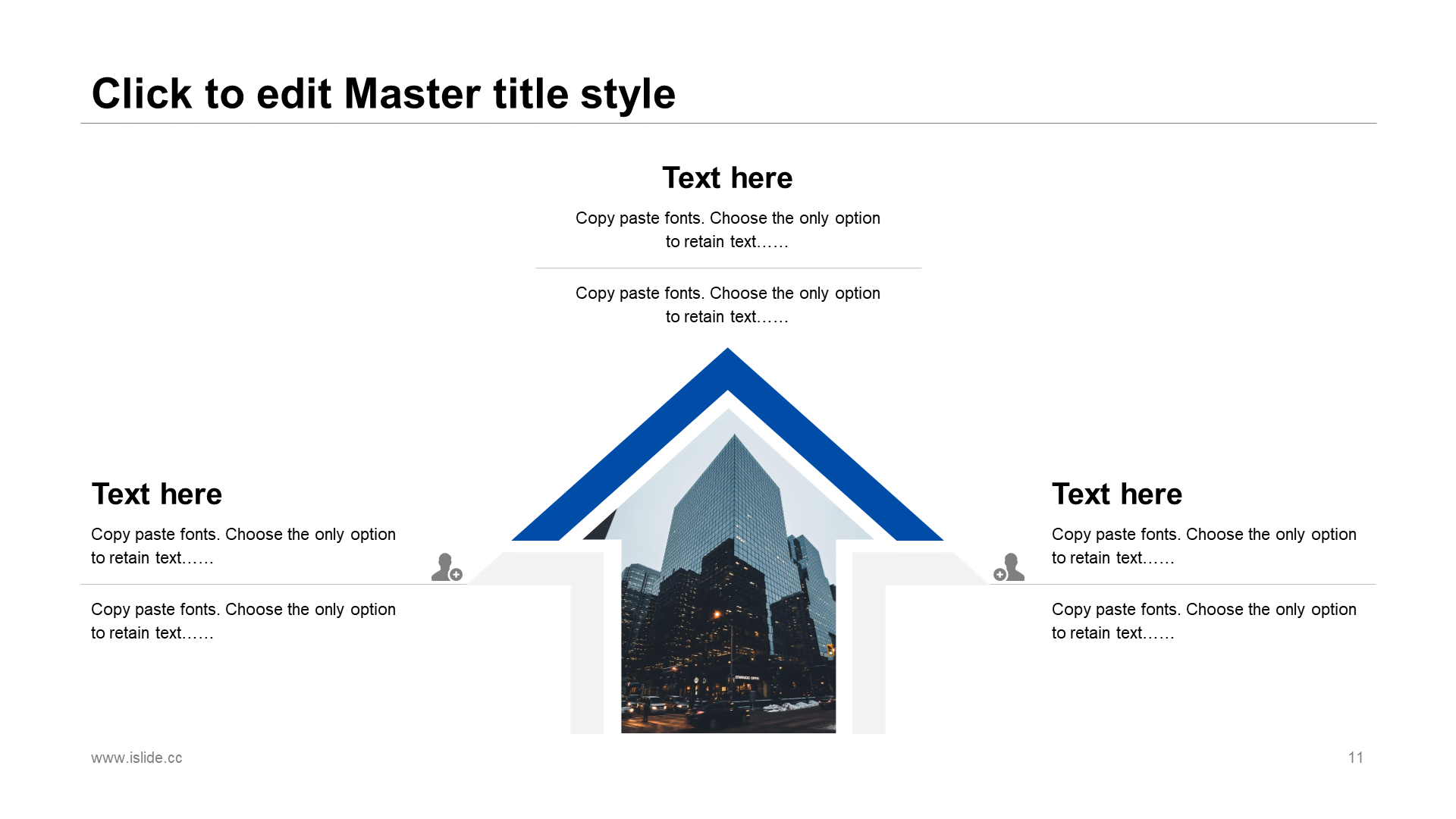 Click to edit Master title style

Text here

Copy paste fonts. Choose the only option to retain text……

Copy paste fonts. Choose the only option to retain text……

Text here

Copy paste fonts. Choose the only option to retain text……

Copy paste fonts. Choose the only option to retain text……

Text here

Copy paste fonts. Choose the only option to retain text……

Copy paste fonts. Choose the only option to retain text……

www.islide.cc

11